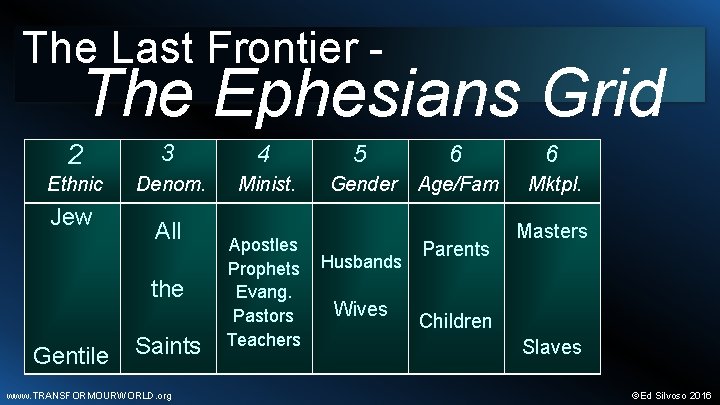 The Last Frontier -
The Ephesians Grid

| 2 Ethnic | 3 Denom. | 4 Minist. | 5 Gender | 6 Age/Fam | 6 Mktpl. |
|---|---|---|---|---|---|
| Jew Gentile | All the Saints | Apostles Prophets Evang. Pastors Teachers | Husbands Wives | Parents Children | Masters Slaves |

www.TRANSFORMOURWORLD.org

©Ed Silvoso 2016